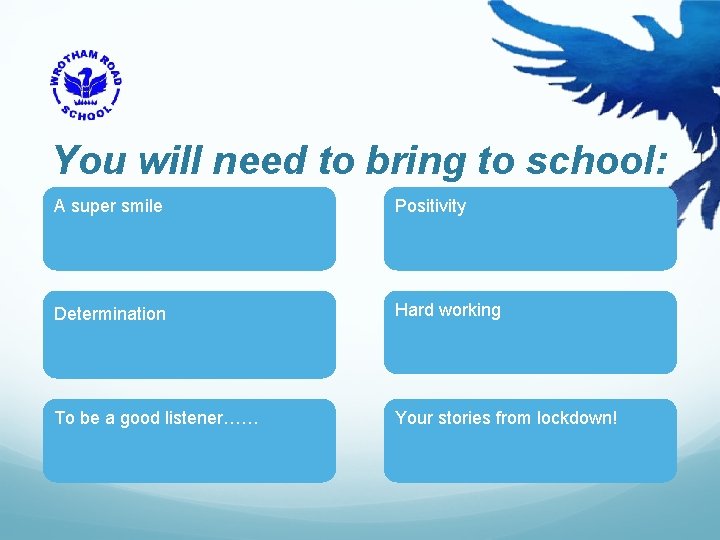 WROTHAM ROAD SCHOOL

You will need to bring to school:

A super smile

Positivity

Determination

Hard working

To be a good listener……

Your stories from lockdown!